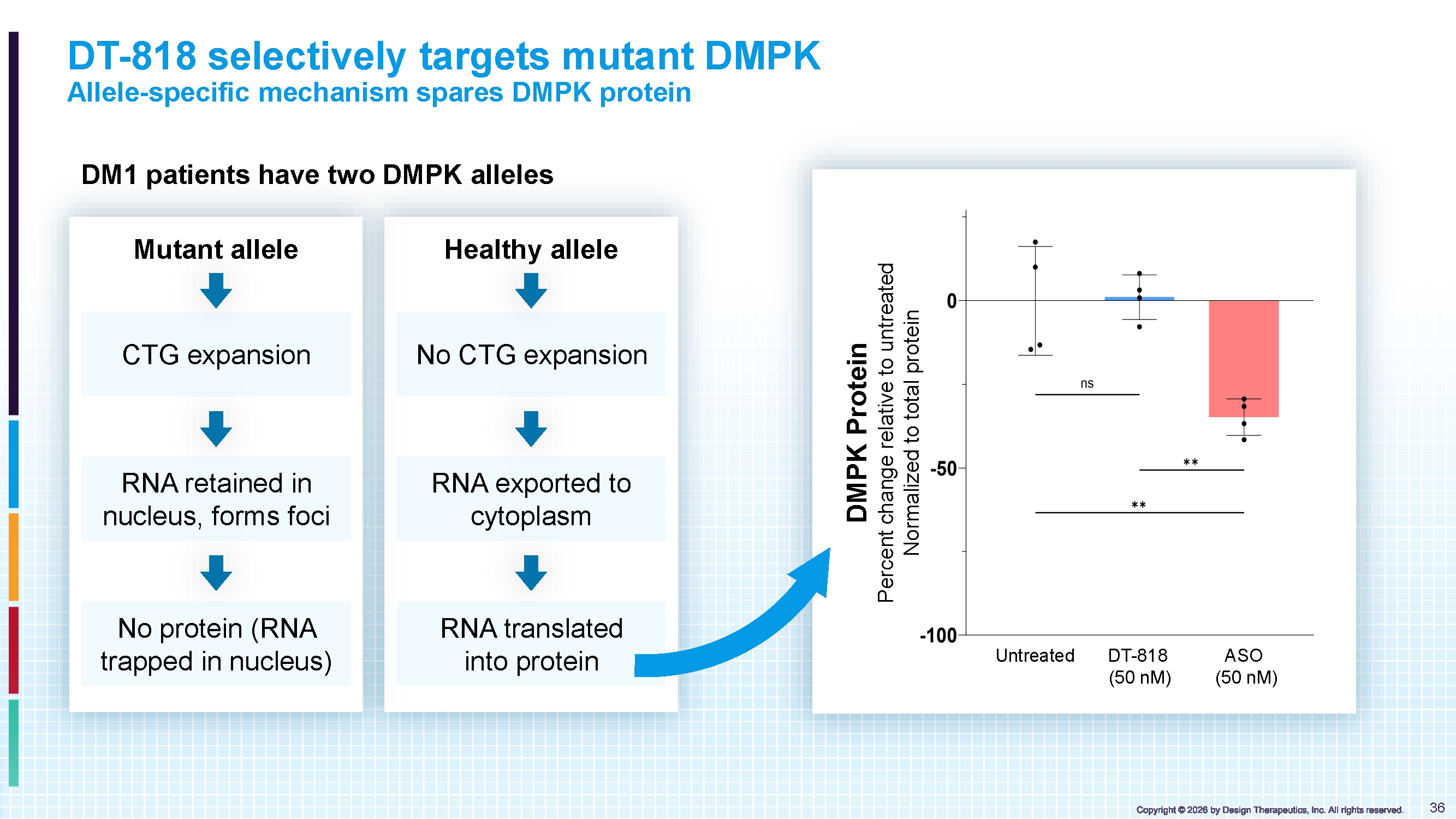 DT-818 selectively targets mutant DMPK
Allele-specific mechanism spares DMPK protein

DM1 patients have two DMPK alleles

Mutant allele

CTG expansion

RNA retained in nucleus, forms foci

No protein (RNA trapped in nucleus)

Healthy allele

No CTG expansion

RNA exported to cytoplasm

RNA translated into protein

DMPK Protein
Percent change relative to untreated
Normalized to total protein

0
-50
-100

ns
**
**

Untreated
DT-818
(50 nM)
ASO
(50 nM)

Copyright © 2026 by Design Therapeutics, Inc. All rights reserved.
36